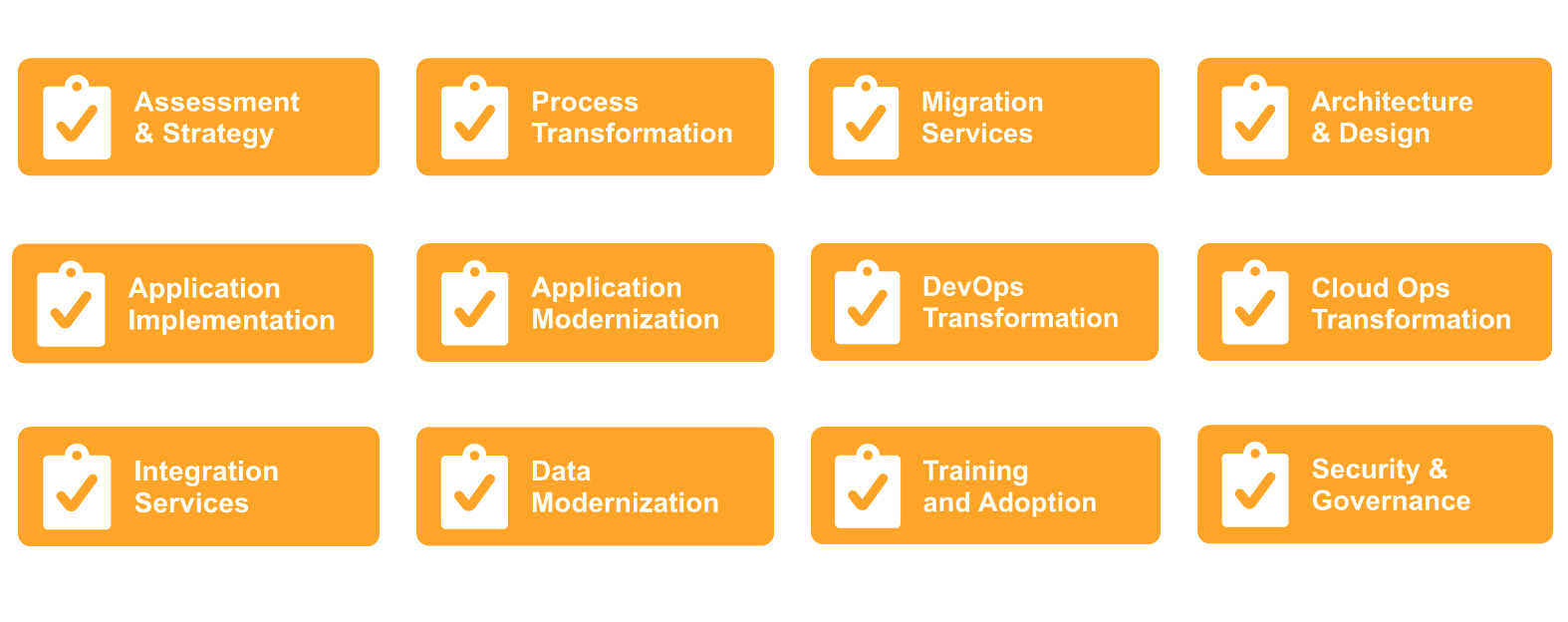 Assessment & Strategy

Process Transformation

Migration Services

Architecture & Design

Application Implementation

Application Modernization

DevOps Transformation

Cloud Ops Transformation

Integration Services

Data Modernization

Training and Adoption

Security & Governance